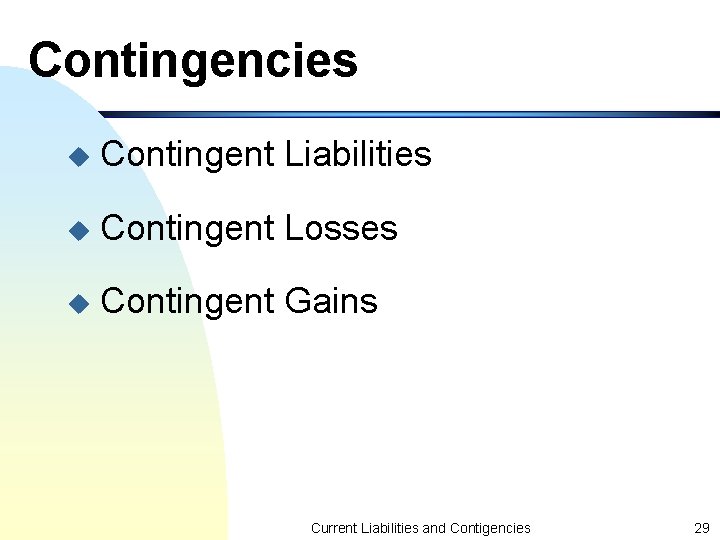 Contingencies

Contingent Liabilities

Contingent Losses

Contingent Gains

Current Liabilities and Contigencies

29